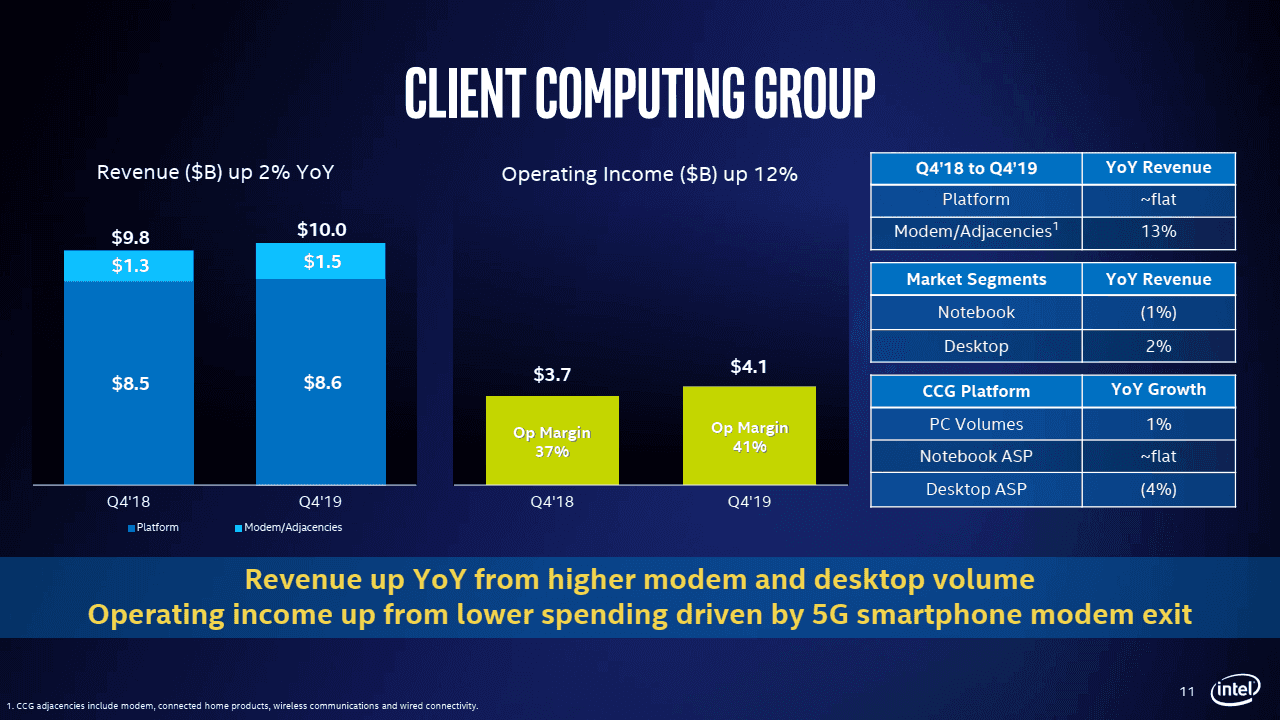 CLIENT COMPUTING GROUP

Revenue ($B) up 2% YoY

$9.8
$1.3
$8.5

$10.0
$1.5
$8.6

Q4'18
Q4'19

Platform
Modem/Adjacencies

Operating Income ($B) up 12%

$3.7
Op Margin 37%

$4.1
Op Margin 41%

Q4'18
Q4'19

| Q4'18 to Q4'19 | YoY Revenue |
|---|---|
| Platform | ~flat |
| Modem/Adjacencies$^1$ | 13% |

| Market Segments | YoY Revenue |
|---|---|
| Notebook | (1%) |
| Desktop | 2% |

| CCG Platform | YoY Growth |
|---|---|
| PC Volumes | 1% |
| Notebook ASP | ~flat |
| Desktop ASP | (4%) |

Revenue up YoY from higher modem and desktop volume
Operating income up from lower spending driven by 5G smartphone modem exit

1. CCG adjacencies include modem, connected home products, wireless communications and wired connectivity.

11

intel